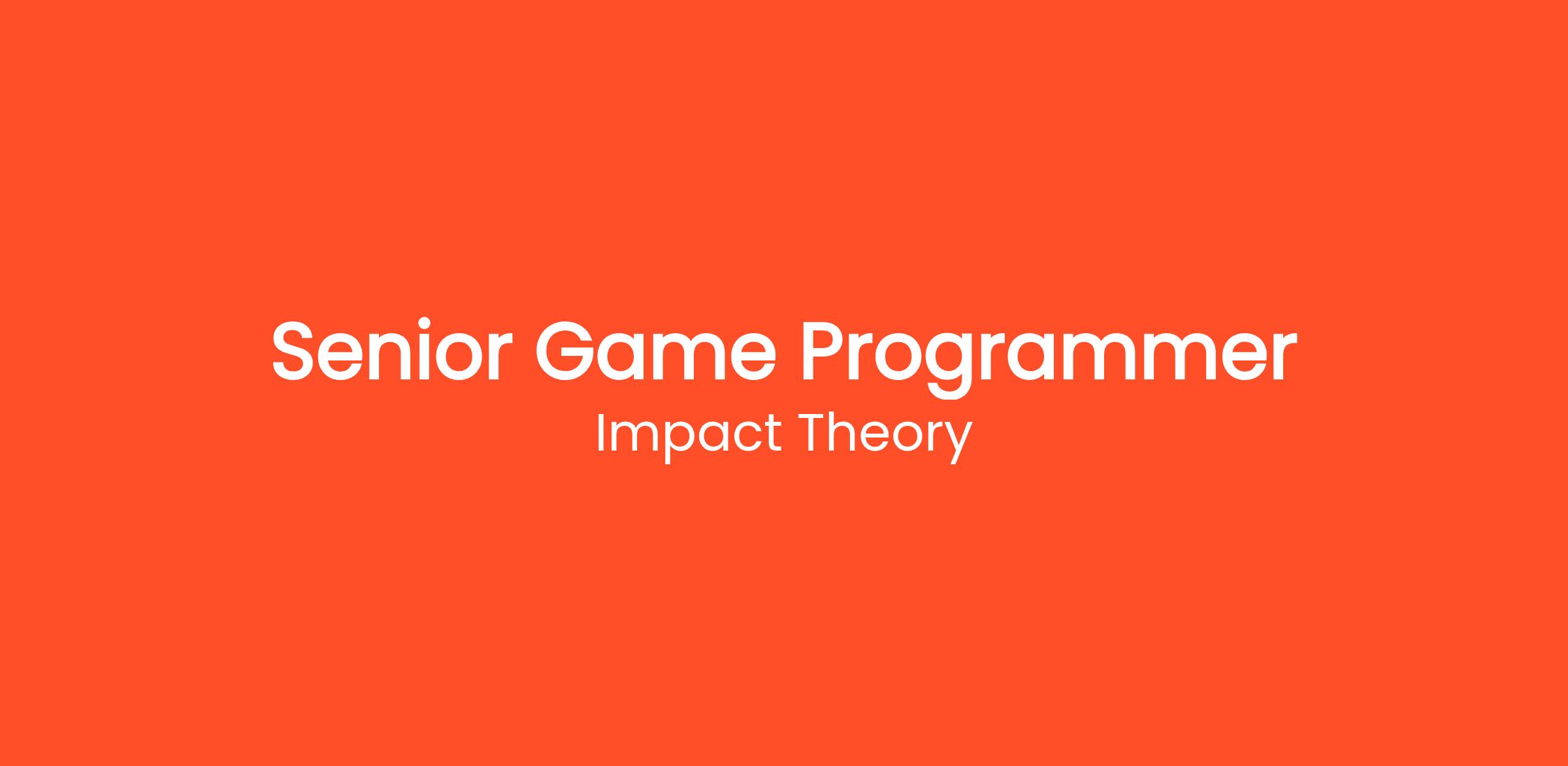 Senior Game Programmer

Impact Theory